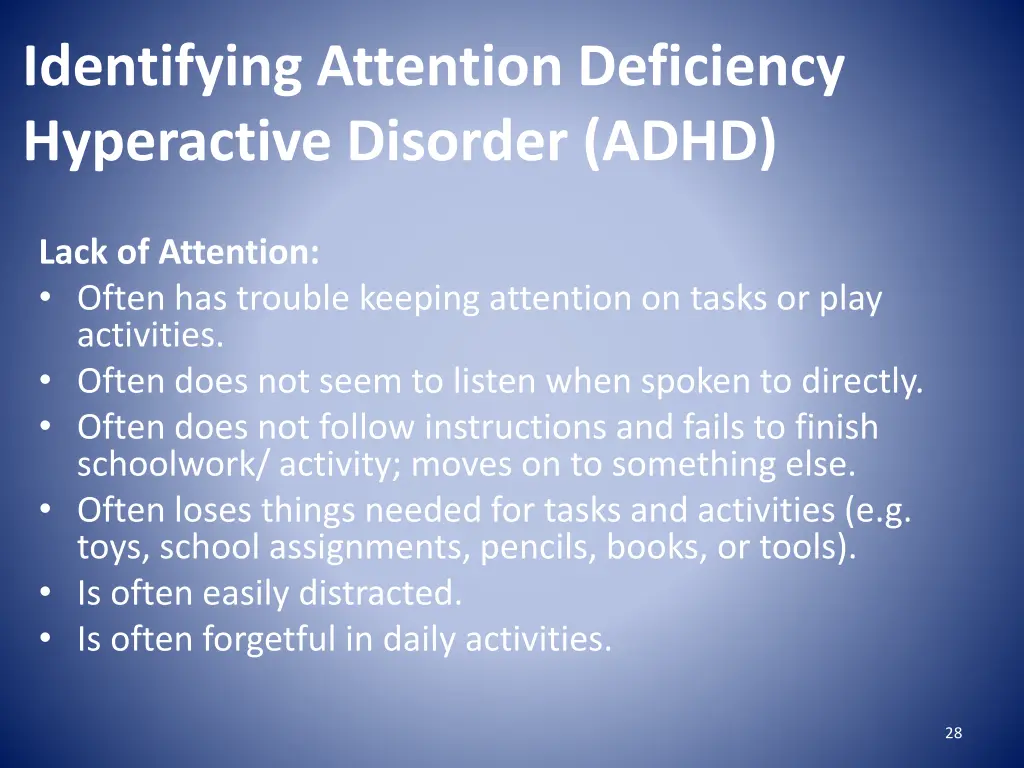 Identifying Attention Deficiency Hyperactive Disorder (ADHD)

Lack of Attention:
• Often has trouble keeping attention on tasks or play activities.
• Often does not seem to listen when spoken to directly.
• Often does not follow instructions and fails to finish schoolwork/ activity; moves on to something else.
• Often loses things needed for tasks and activities (e.g. toys, school assignments, pencils, books, or tools).
• Is often easily distracted.
• Is often forgetful in daily activities.

28